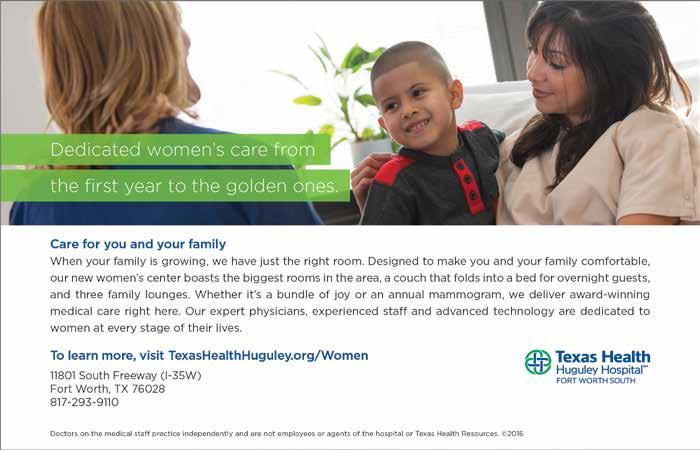 Dedicated women's care from the first year to the golden ones.

Care for you and your family
When your family is growing, we have just the right room. Designed to make you and your family comfortable, our new women's center boasts the biggest rooms in the area, a couch that folds into a bed for overnight guests, and three family lounges. Whether it's a bundle of joy or an annual mammogram, we deliver award-winning medical care right here. Our expert physicians, experienced staff and advanced technology are dedicated to women at every stage of their lives.

To learn more, visit TexasHealthHuguley.org/Women

11801 South Freeway (I-35W)
Fort Worth, TX 76028
817-293-9110

Texas Health
Huguley Hospital™
FORT WORTH SOUTH

Doctors on the medical staff practice independently and are not employees or agents of the hospital or Texas Health Resources. ©2016